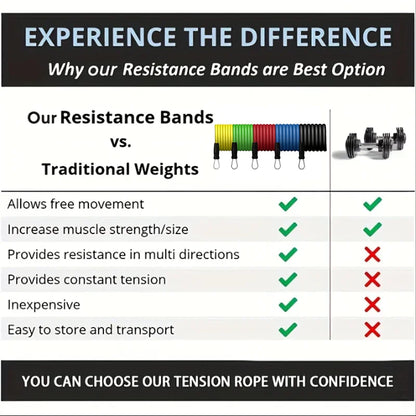 EXPERIENCE THE DIFFERENCE

Why our Resistance Bands are Best Option

Our Resistance Bands vs. Traditional Weights

| | | |
|---|---|---|
| Allows free movement | ✓ | ✓ |
| Increase muscle strength/size | ✓ | ✓ |
| Provides resistance in multi directions | ✓ | ✗ |
| Provides constant tension | ✓ | ✗ |
| Inexpensive | ✓ | ✗ |
| Easy to store and transport | ✓ | ✗ |

YOU CAN CHOOSE OUR TENSION ROPE WITH CONFIDENCE